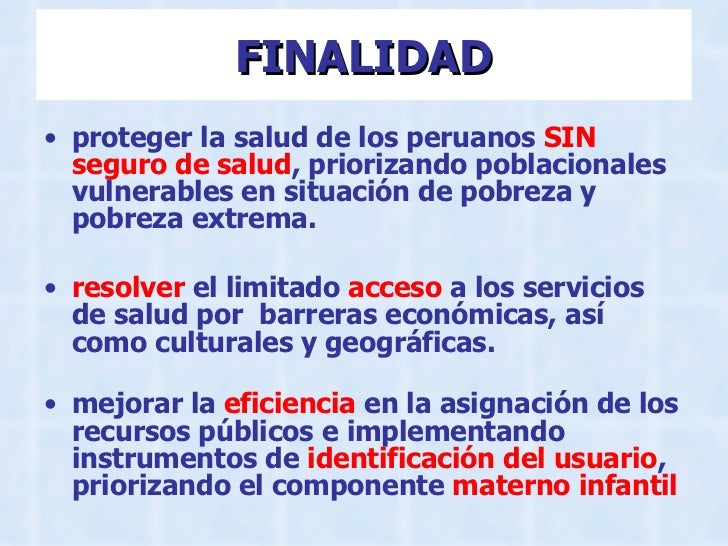 FINALIDAD

• proteger la salud de los peruanos SIN seguro de salud, priorizando poblacionales vulnerables en situación de pobreza y pobreza extrema.

• resolver el limitado acceso a los servicios de salud por barreras económicas, así como culturales y geográficas.

• mejorar la eficiencia en la asignación de los recursos públicos e implementando instrumentos de identificación del usuario, priorizando el componente materno infantil